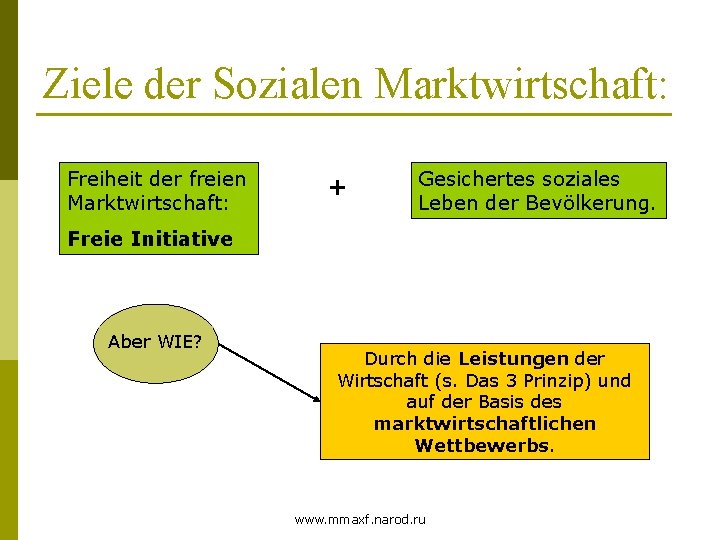 Ziele der Sozialen Marktwirtschaft:

Freiheit der freien Marktwirtschaft:

Freie Initiative

+

Gesichertes soziales Leben der Bevölkerung.

Aber WIE?

Durch die Leistungen der Wirtschaft (s. Das 3 Prinzip) und auf der Basis des marktwirtschaftlichen Wettbewerbs.

www.mmaxf.narod.ru